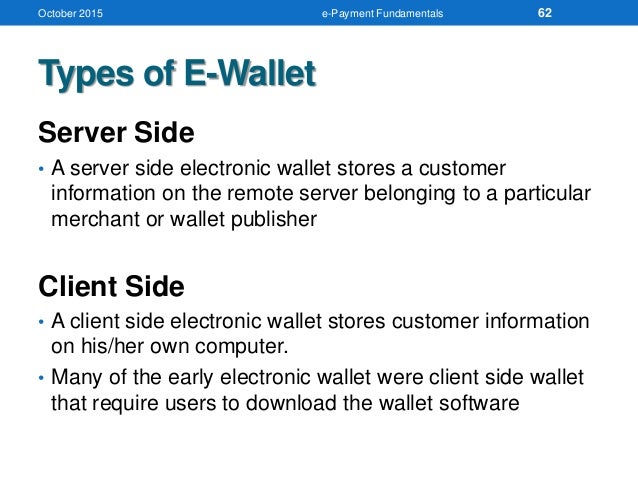 October 2015 e-Payment Fundamentals 62

Types of E-Wallet

Server Side

• A server side electronic wallet stores a customer information on the remote server belonging to a particular merchant or wallet publisher

Client Side

• A client side electronic wallet stores customer information on his/her own computer.

• Many of the early electronic wallet were client side wallet that require users to download the wallet software